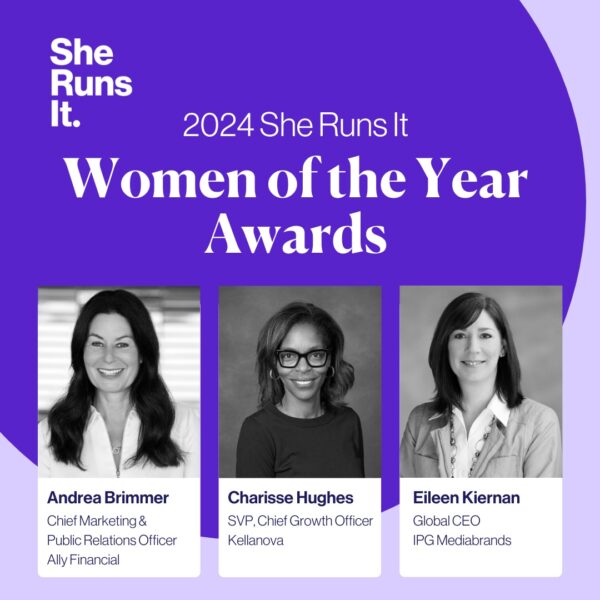 She Runs It.

2024 She Runs It

Women of the Year Awards

Andrea Brimmer
Chief Marketing & Public Relations Officer
Ally Financial

Charisse Hughes
SVP, Chief Growth Officer
Kellanova

Eileen Kiernan
Global CEO
IPG Mediabrands